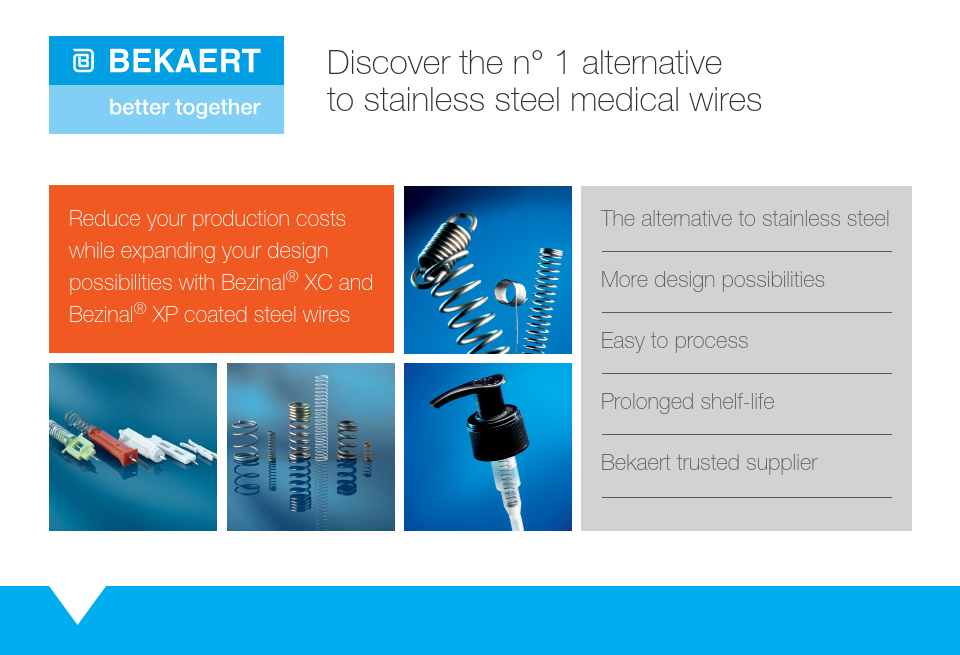 BEKAERT
better together

Discover the n° 1 alternative to stainless steel medical wires

Reduce your production costs while expanding your design possibilities with Bezinal® XC and Bezinal® XP coated steel wires

The alternative to stainless steel

More design possibilities

Easy to process

Prolonged shelf-life

Bekaert trusted supplier